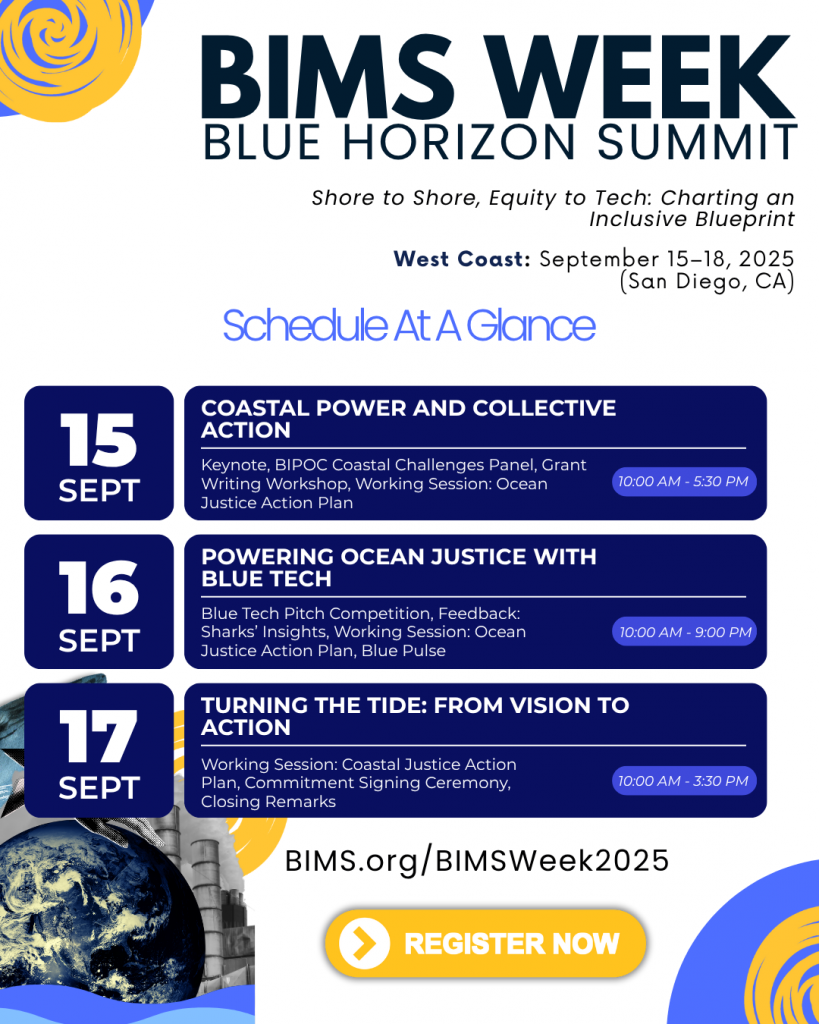 BIMS WEEK
BLUE HORIZON SUMMIT

Shore to Shore, Equity to Tech: Charting an Inclusive Blueprint

West Coast: September 15–18, 2025 (San Diego, CA)

Schedule At A Glance

15 SEPT

COASTAL POWER AND COLLECTIVE ACTION

Keynote, BIPOC Coastal Challenges Panel, Grant Writing Workshop, Working Session: Ocean Justice Action Plan

10:00 AM - 5:30 PM

16 SEPT

POWERING OCEAN JUSTICE WITH BLUE TECH

Blue Tech Pitch Competition, Feedback: Sharks' Insights, Working Session: Ocean Justice Action Plan, Blue Pulse

10:00 AM - 9:00 PM

17 SEPT

TURNING THE TIDE: FROM VISION TO ACTION

Working Session: Coastal Justice Action Plan, Commitment Signing Ceremony, Closing Remarks

10:00 AM - 3:30 PM

BIMS.org/BIMSWeek2025

REGISTER NOW